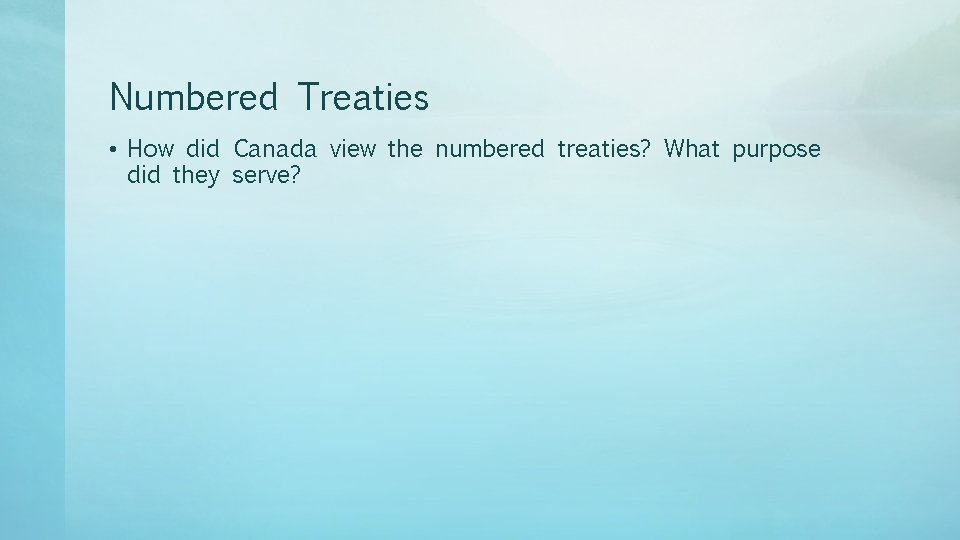 Numbered Treaties

• How did Canada view the numbered treaties? What purpose did they serve?